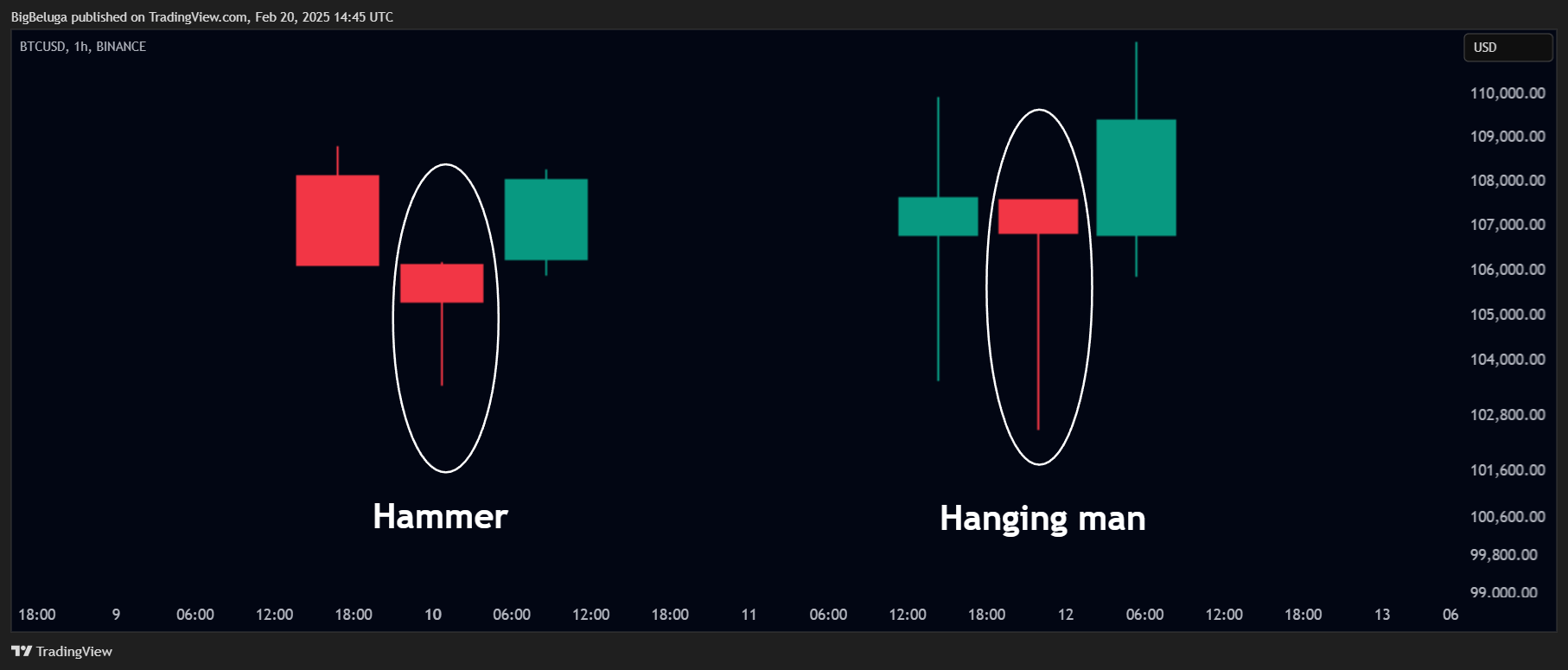 BigBeluga published on TradingView.com, Feb 20, 2025 14:45 UTC

BTCUSD, 1h, BINANCE

USD

110,000.00
109,000.00
108,000.00
107,000.00
106,000.00
105,000.00
104,000.00
102,800.00
101,600.00
100,600.00
99,800.00
99,000.00

Hammer

Hanging man

18:00 9 06:00 12:00 18:00 10 06:00 12:00 18:00 11 06:00 12:00 18:00 12 06:00 12:00 18:00 13 06

TradingView